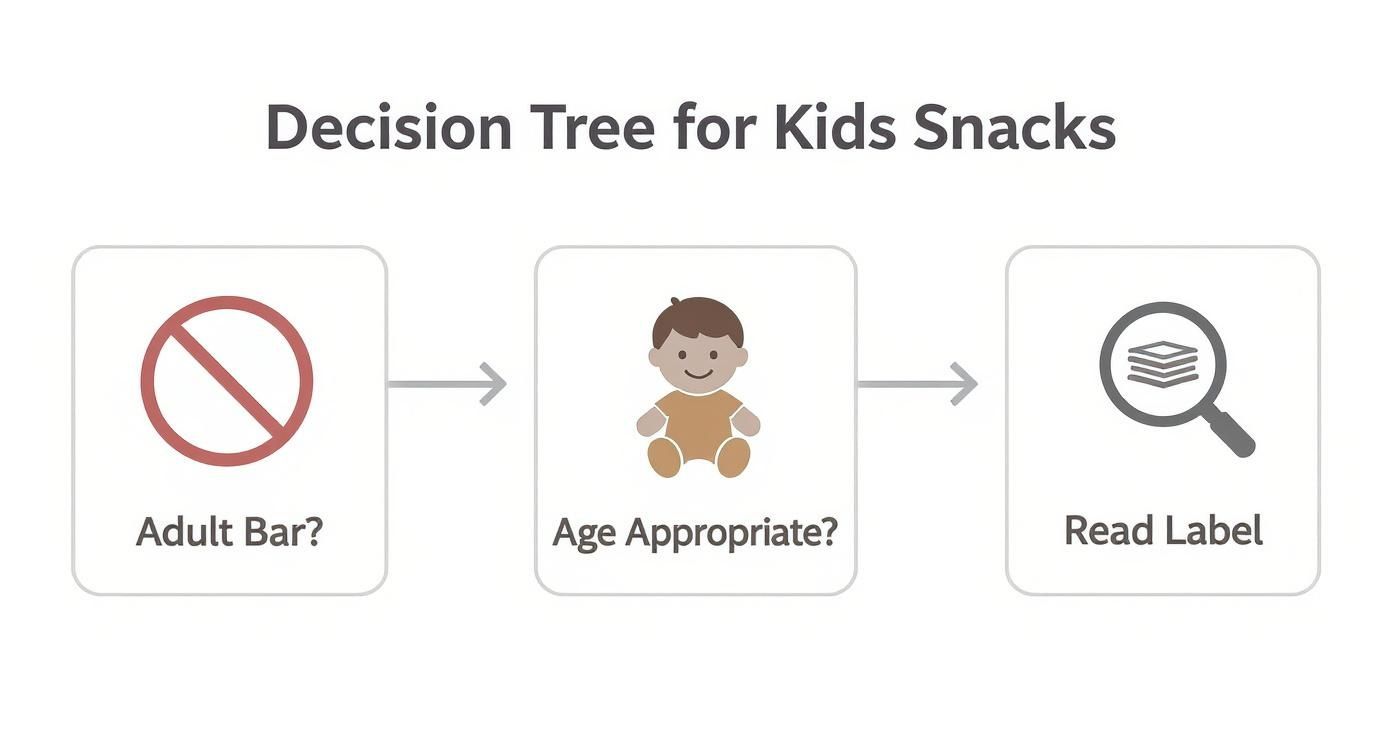 Decision Tree for Kids Snacks

Adult Bar?

Age Appropriate?

Read Label